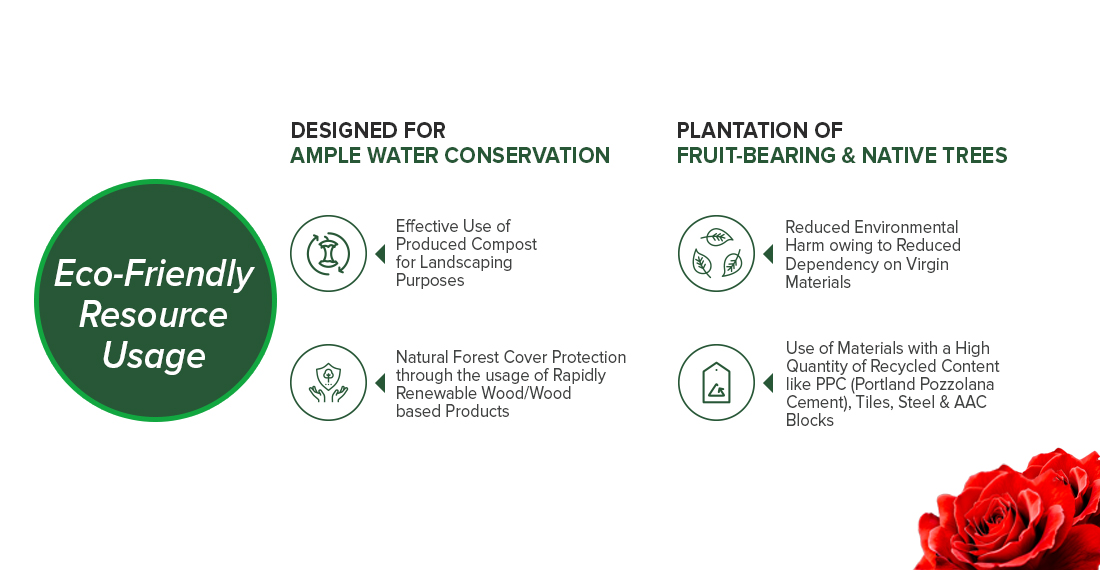 Eco-Friendly Resource Usage

DESIGNED FOR
AMPLE WATER CONSERVATION

Effective Use of Produced Compost for Landscaping Purposes

Natural Forest Cover Protection through the usage of Rapidly Renewable Wood/Wood based Products

PLANTATION OF
FRUIT-BEARING & NATIVE TREES

Reduced Environmental Harm owing to Reduced Dependency on Virgin Materials

Use of Materials with a High Quantity of Recycled Content like PPC (Portland Pozzolana Cement), Tiles, Steel & AAC Blocks